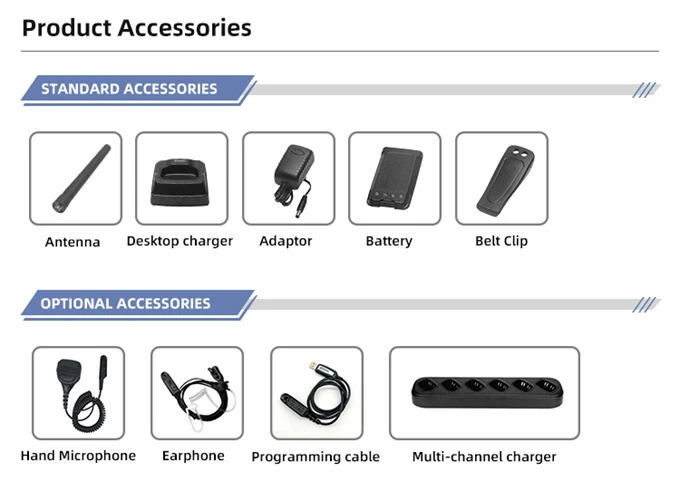 Product Accessories

STANDARD ACCESSORIES

Antenna

Desktop charger

Adaptor

Battery

Belt Clip

OPTIONAL ACCESSORIES

Hand Microphone

Earphone

Programming cable

Multi-channel charger